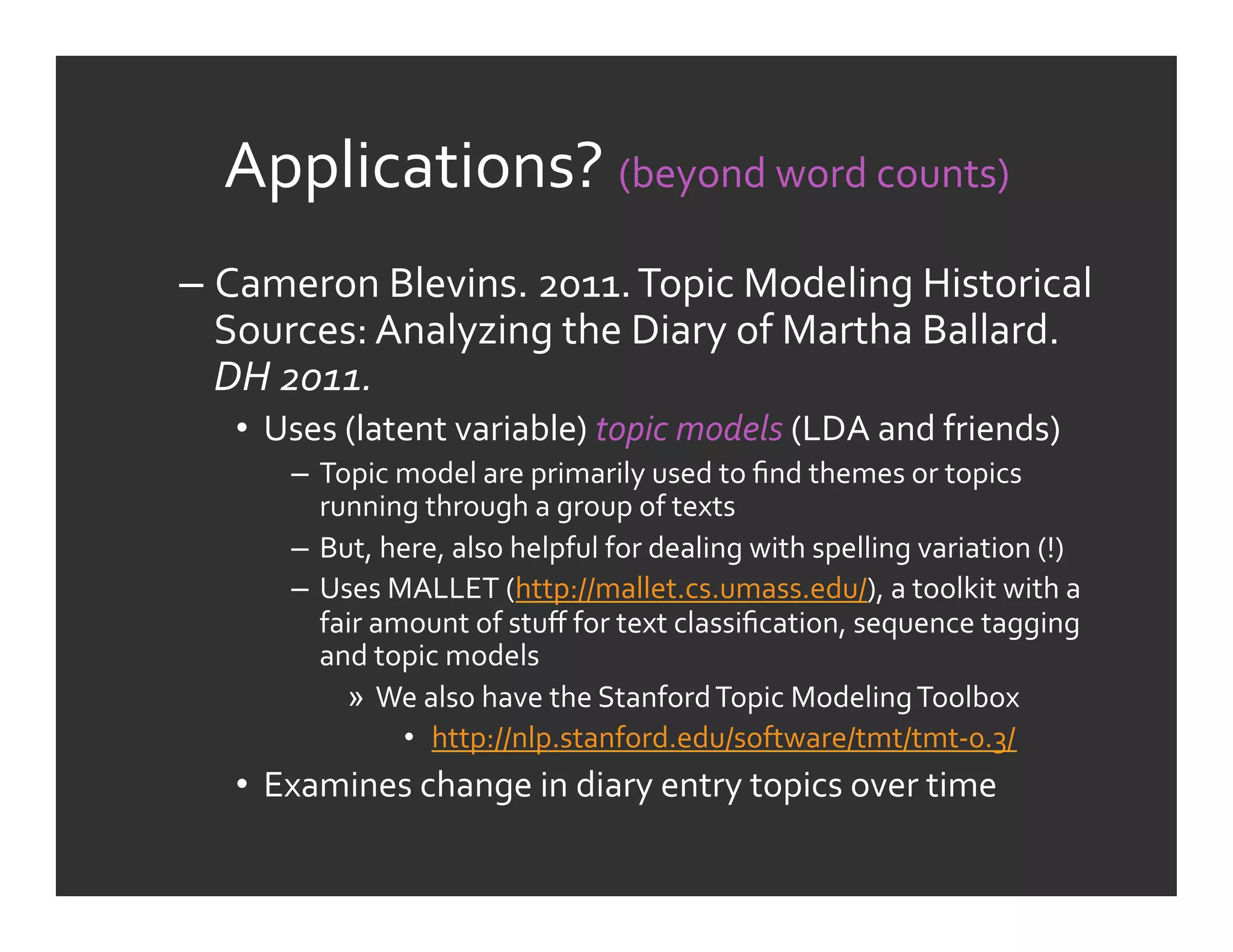 Applications? (beyond word counts)

– Cameron Blevins. 2011. Topic Modeling Historical Sources: Analyzing the Diary of Martha Ballard. DH 2011.

• Uses (latent variable) topic models (LDA and friends)

– Topic model are primarily used to find themes or topics running through a group of texts

– But, here, also helpful for dealing with spelling variation (!)

– Uses MALLET (http://mallet.cs.umass.edu/), a toolkit with a fair amount of stuff for text classification, sequence tagging and topic models

» We also have the Stanford Topic Modeling Toolbox

• http://nlp.stanford.edu/software/tmt/tmt-0.3/

• Examines change in diary entry topics over time